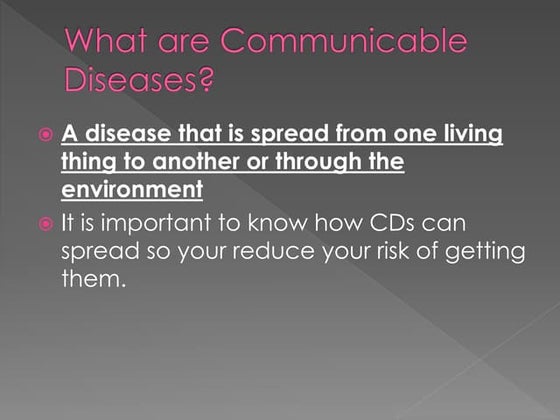 What are Communicable Diseases?

A disease that is spread from one living thing to another or through the environment

It is important to know how CDs can spread so your reduce your risk of getting them.